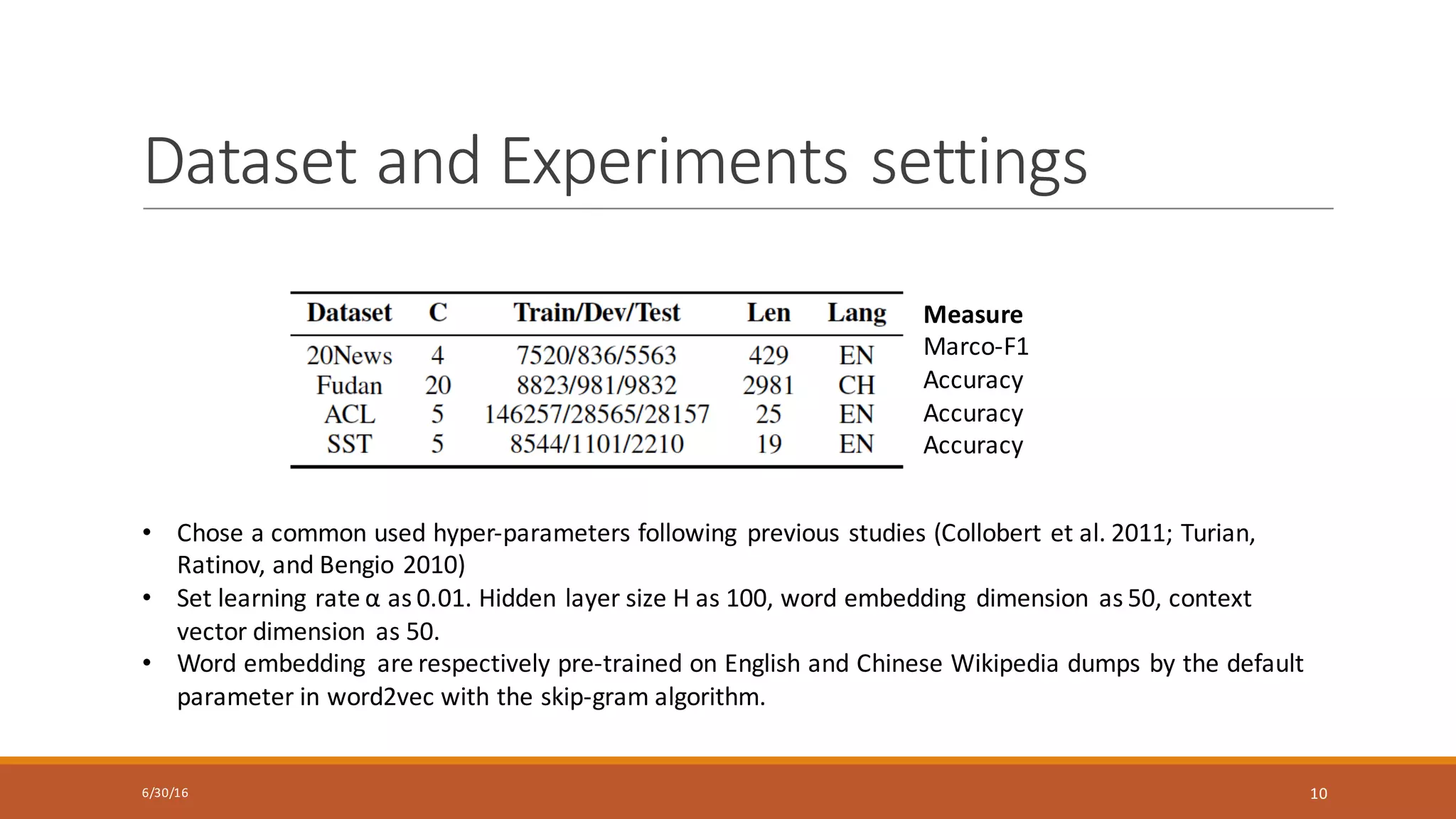 Dataset and Experiments settings

| Dataset | C | Train/Dev/Test | Len | Lang | Measure |
|---|---|---|---|---|---|
| 20News | 4 | 7520/836/5563 | 429 | EN | Marco-F1 |
| Fudan | 20 | 8823/981/9832 | 2981 | CH | Accuracy |
| ACL | 5 | 146257/28565/28157 | 25 | EN | Accuracy |
| SST | 5 | 8544/1101/2210 | 19 | EN | Accuracy |

• Chose a common used hyper-parameters following previous studies (Collobert et al. 2011; Turian, Ratinov, and Bengio 2010)
• Set learning rate α as 0.01. Hidden layer size H as 100, word embedding dimension as 50, context vector dimension as 50.
• Word embedding are respectively pre-trained on English and Chinese Wikipedia dumps by the default parameter in word2vec with the skip-gram algorithm.

6/30/16

10